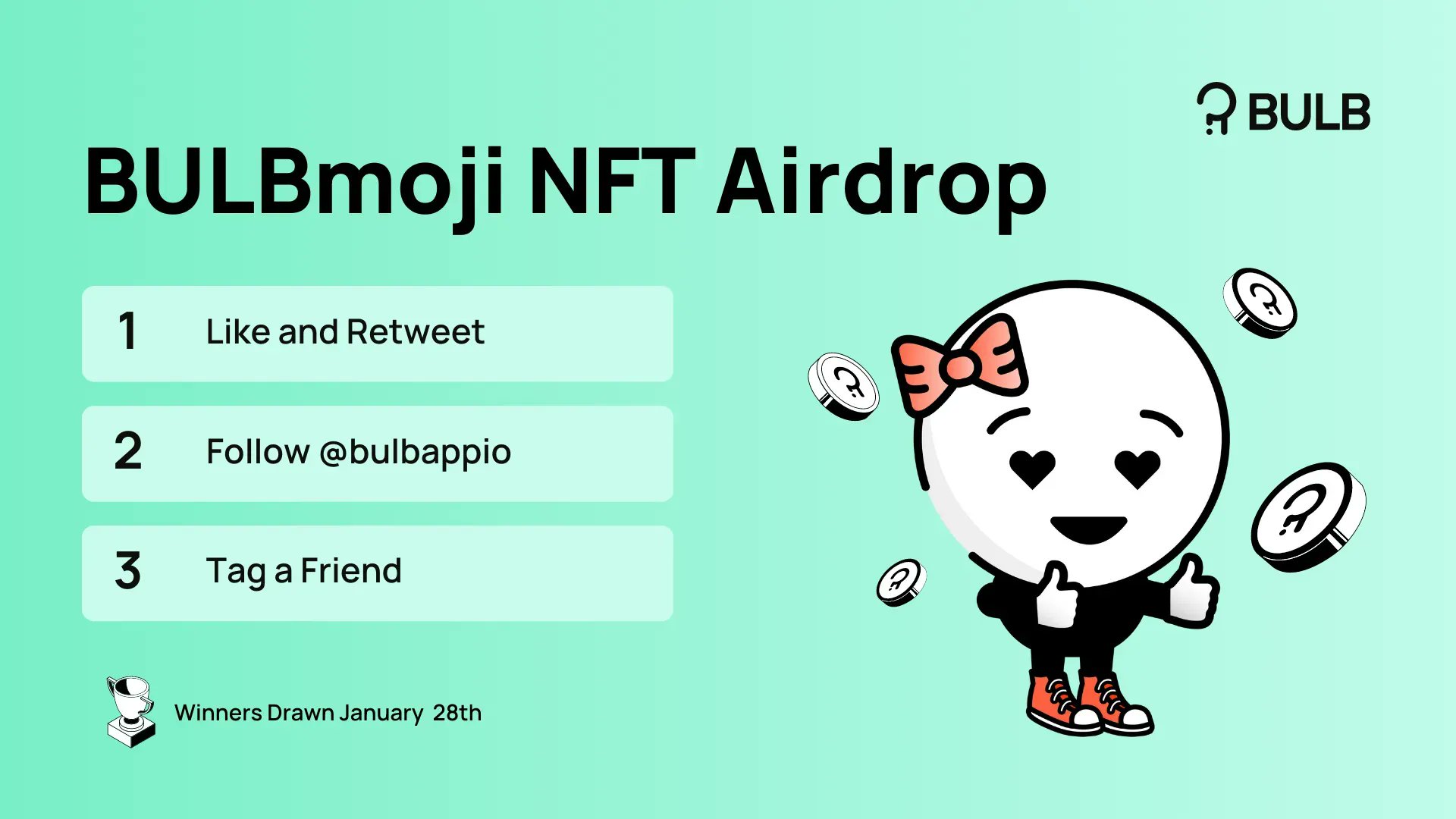 BULB

BULBmoji NFT Airdrop

1 Like and Retweet

2 Follow @bulbappio

3 Tag a Friend

Winners Drawn January 28th